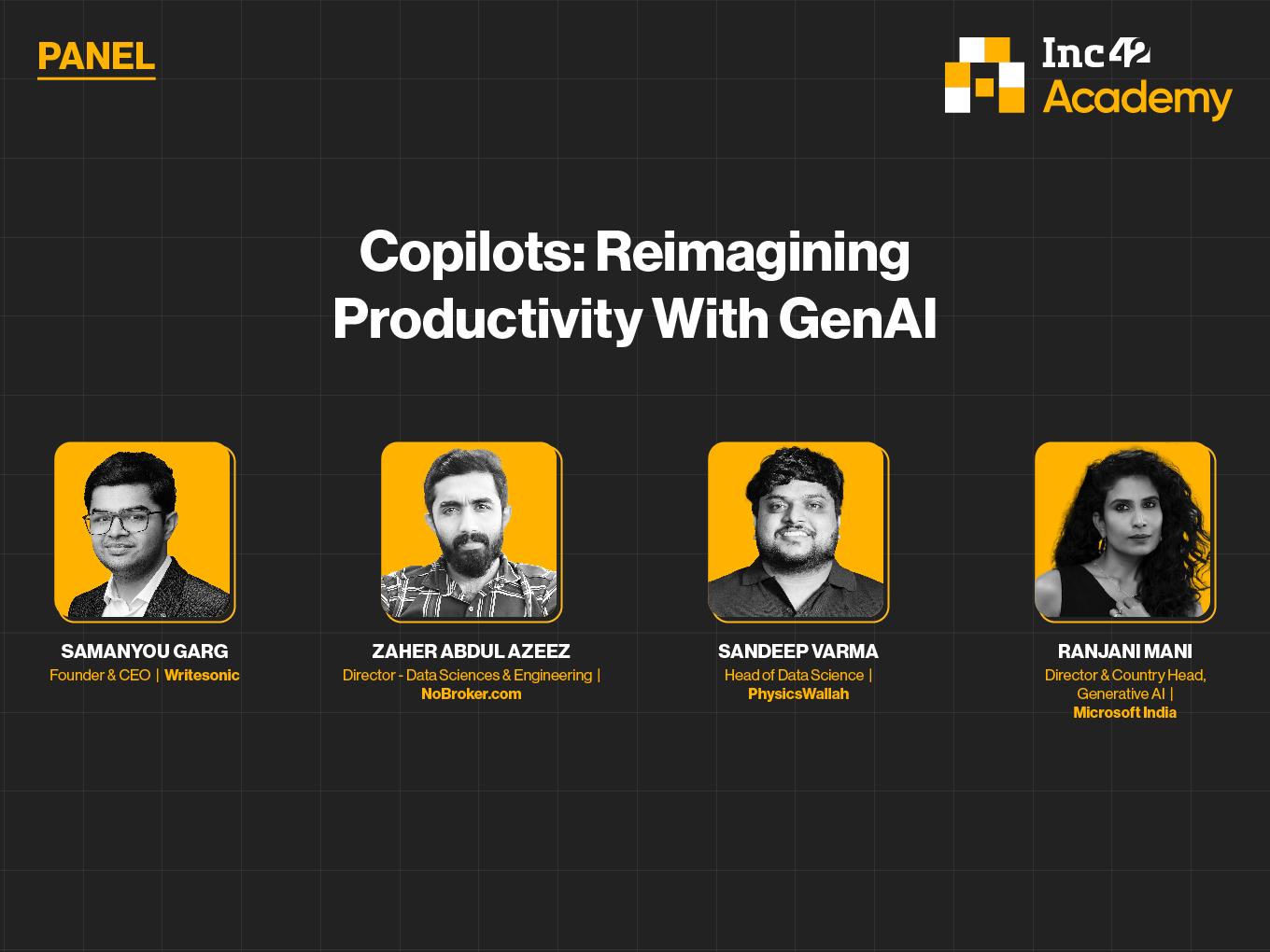 PANEL

Inc42 Academy

Copilots: Reimagining Productivity With GenAI

SAMANYOU GARG
Founder & CEO | Writesonic

ZAHER ABDUL AZEEZ
Director - Data Sciences & Engineering | NoBroker.com

SANDEEP VARMA
Head of Data Science | PhysicsWallah

RANJANI MANI
Director & Country Head, Generative AI | Microsoft India